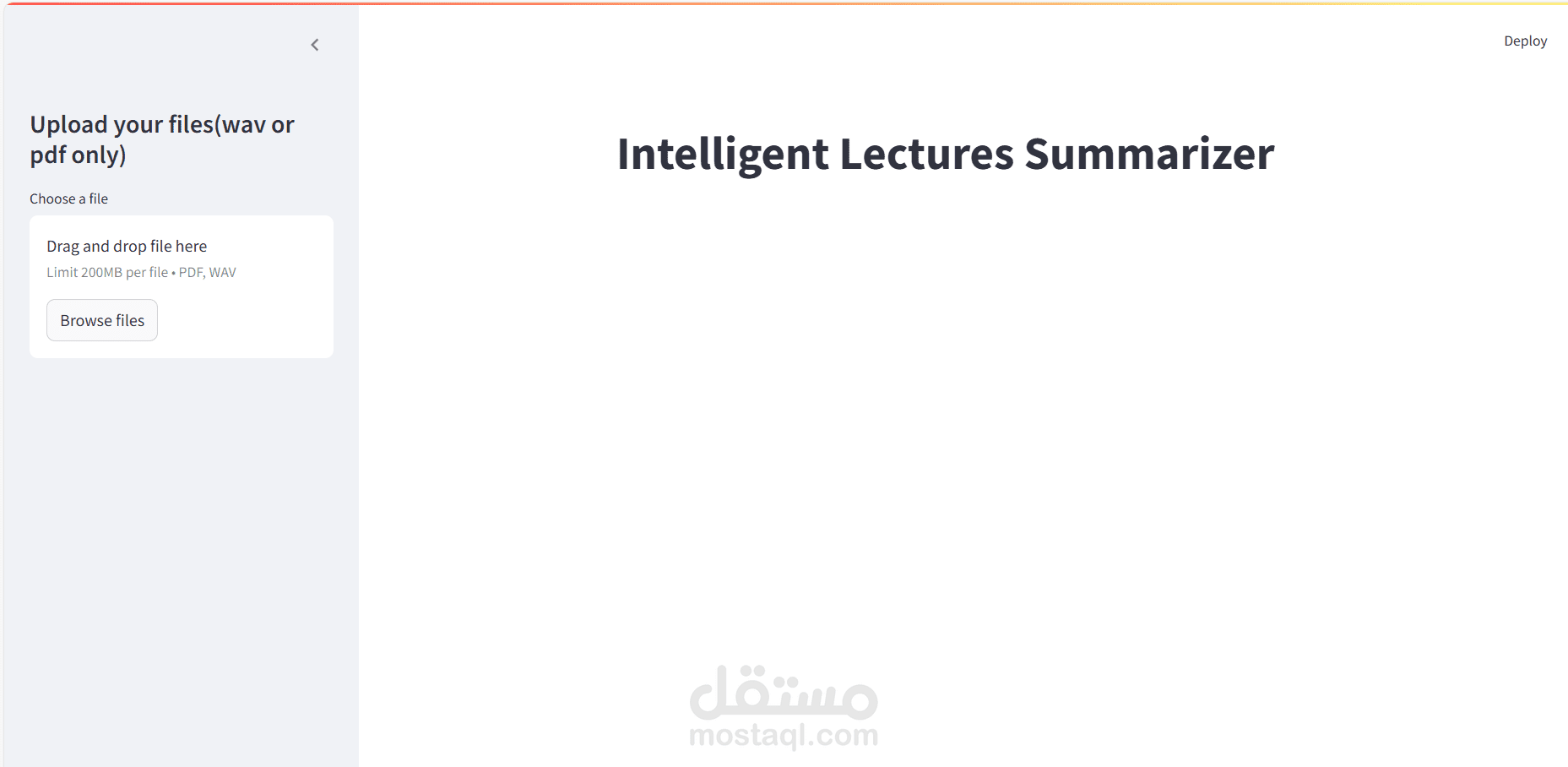 Upload your files(wav or pdf only)

Choose a file

Drag and drop file here

Limit 200MB per file • PDF, WAV

Browse files

Deploy

Intelligent Lectures Summarizer

مستقل
mostaql.com